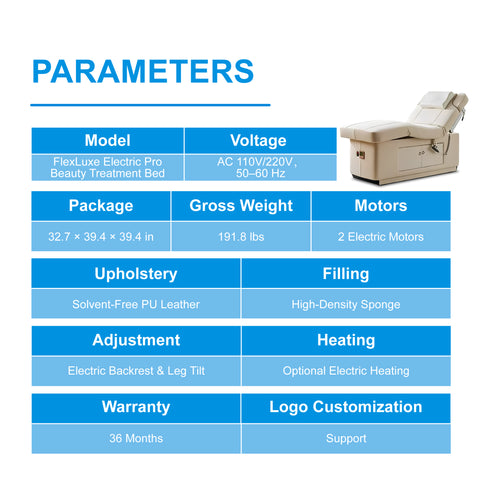 PARAMETERS

| Model | Voltage |
|---|---|
| FlexLuxe Electric Pro Beauty Treatment Bed | AC 110V/220V, 50–60 Hz |

| Package | Gross Weight | Motors |
|---|---|---|
| 32.7 × 39.4 × 39.4 in | 191.8 lbs | 2 Electric Motors |

| Upholstery | Filling |
|---|---|
| Solvent-Free PU Leather | High-Density Sponge |

| Adjustment | Heating |
|---|---|
| Electric Backrest & Leg Tilt | Optional Electric Heating |

| Warranty | Logo Customization |
|---|---|
| 36 Months | Support |